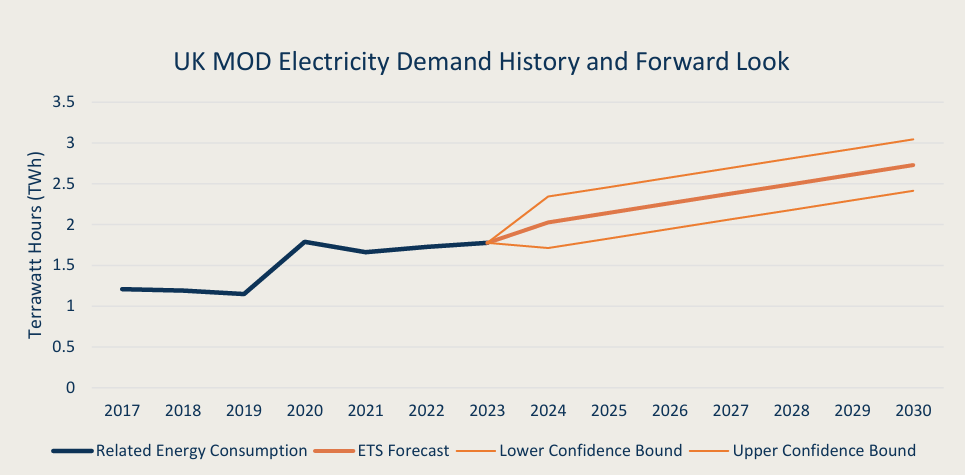 UK MOD Electricity Demand History and Forward Look

Terrawatt Hours (TWh)

3.5
3
2.5
2
1.5
1
0.5
0

2017 2018 2019 2020 2021 2022 2023 2024 2025 2026 2027 2028 2029 2030

Related Energy Consumption
ETS Forecast
Lower Confidence Bound
Upper Confidence Bound